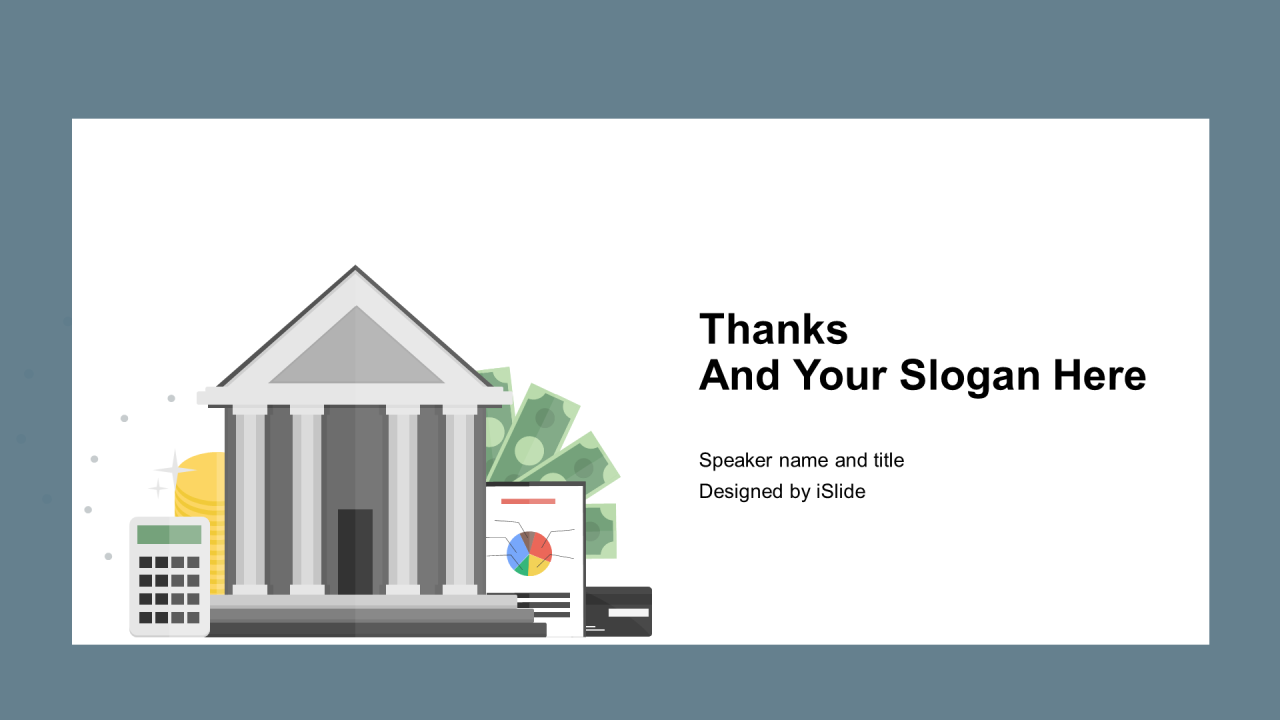 Thanks
And Your Slogan Here

Speaker name and title
Designed by iSlide